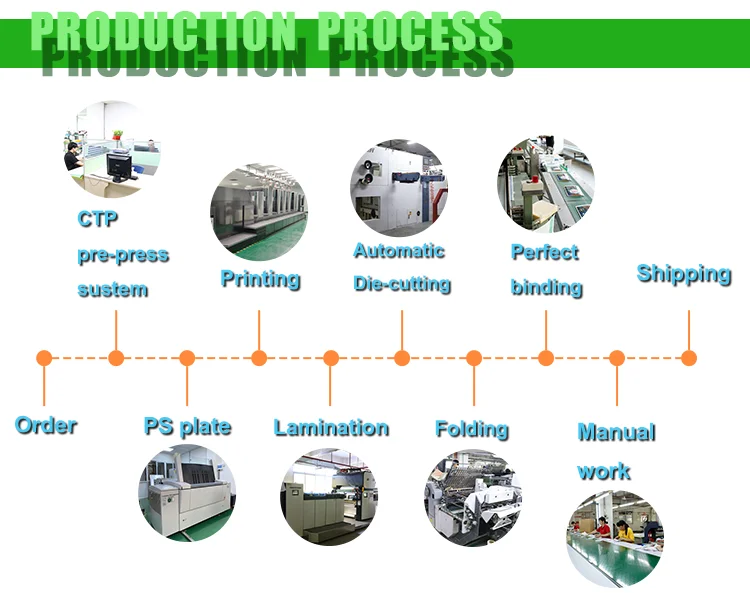 PRODUCTION PROCESS

CTP pre-press sustem

Printing

Automatic Die-cutting

Perfect binding

Shipping

Order

PS plate

Lamination

Folding

Manual work